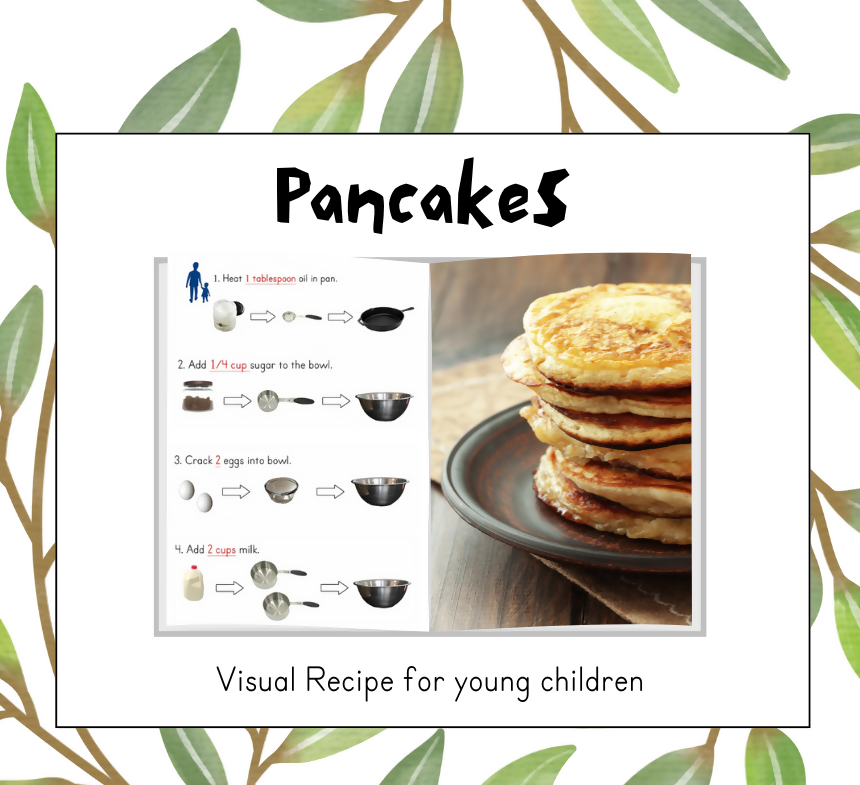 Pancakes

1. Heat 1 tablespoon oil in pan.

2. Add 1/4 cup sugar to the bowl.

3. Crack 2 eggs into bowl.

4. Add 2 cups milk.

Visual Recipe for young children